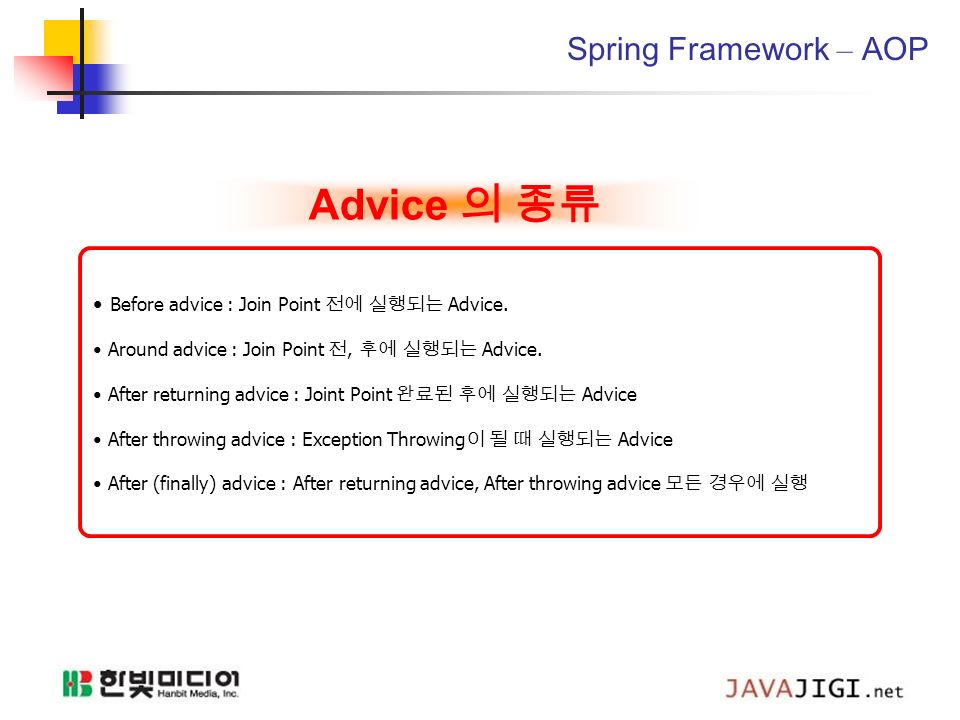 Spring Framework – AOP

Advice 의 종류

• Before advice : Join Point 전에 실행되는 Advice.

• Around advice : Join Point 전, 후에 실행되는 Advice.

• After returning advice : Joint Point 완료된 후에 실행되는 Advice

• After throwing advice : Exception Throwing이 될 때 실행되는 Advice

• After (finally) advice : After returning advice, After throwing advice 모든 경우에 실행

HB 한빛미디어 Hanbit Media, Inc.

JAVAJIGI.net